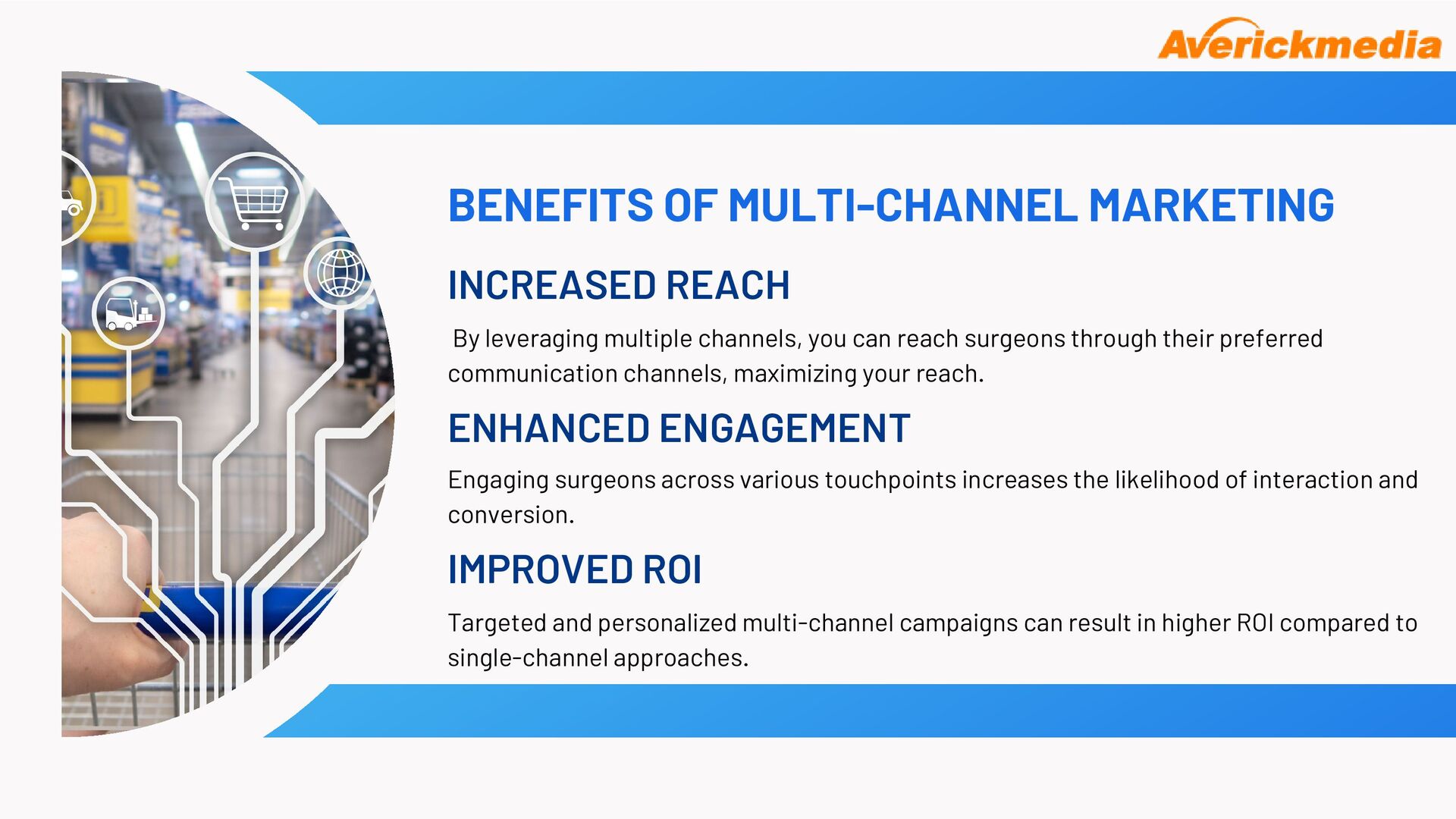 Averickmedia

BENEFITS OF MULTI-CHANNEL MARKETING

INCREASED REACH

By leveraging multiple channels, you can reach surgeons through their preferred communication channels, maximizing your reach.

ENHANCED ENGAGEMENT

Engaging surgeons across various touchpoints increases the likelihood of interaction and conversion.

IMPROVED ROI

Targeted and personalized multi-channel campaigns can result in higher ROI compared to single-channel approaches.